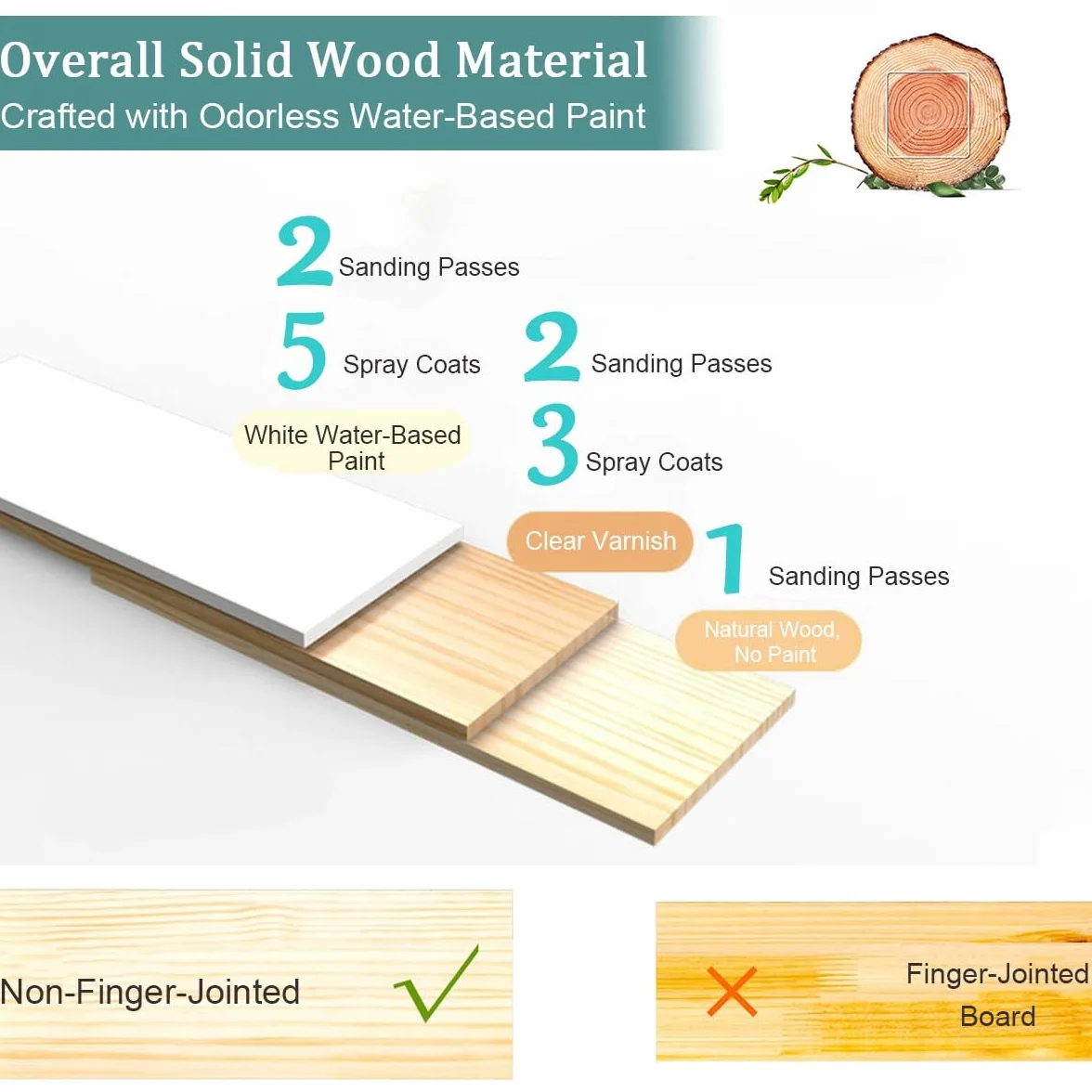 Overall Solid Wood Material
Crafted with Odorless Water-Based Paint

2 Sanding Passes

5 Spray Coats

White Water-Based Paint

2 Sanding Passes

3 Spray Coats

Clear Varnish

1 Sanding Passes

Natural Wood, No Paint

Non-Finger-Jointed

Finger-Jointed Board